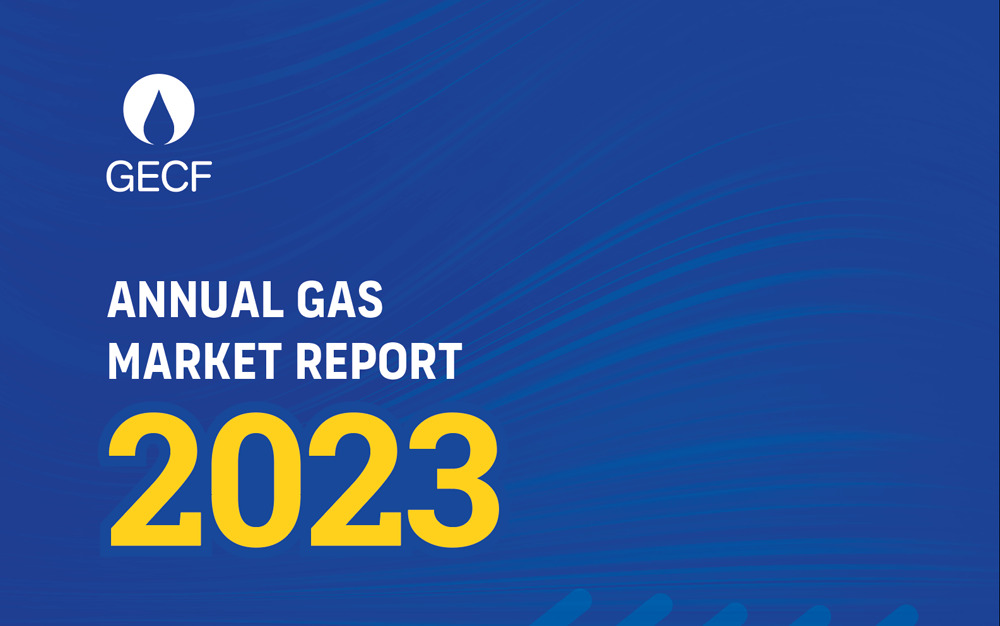 GECF

ANNUAL GAS MARKET REPORT

2023